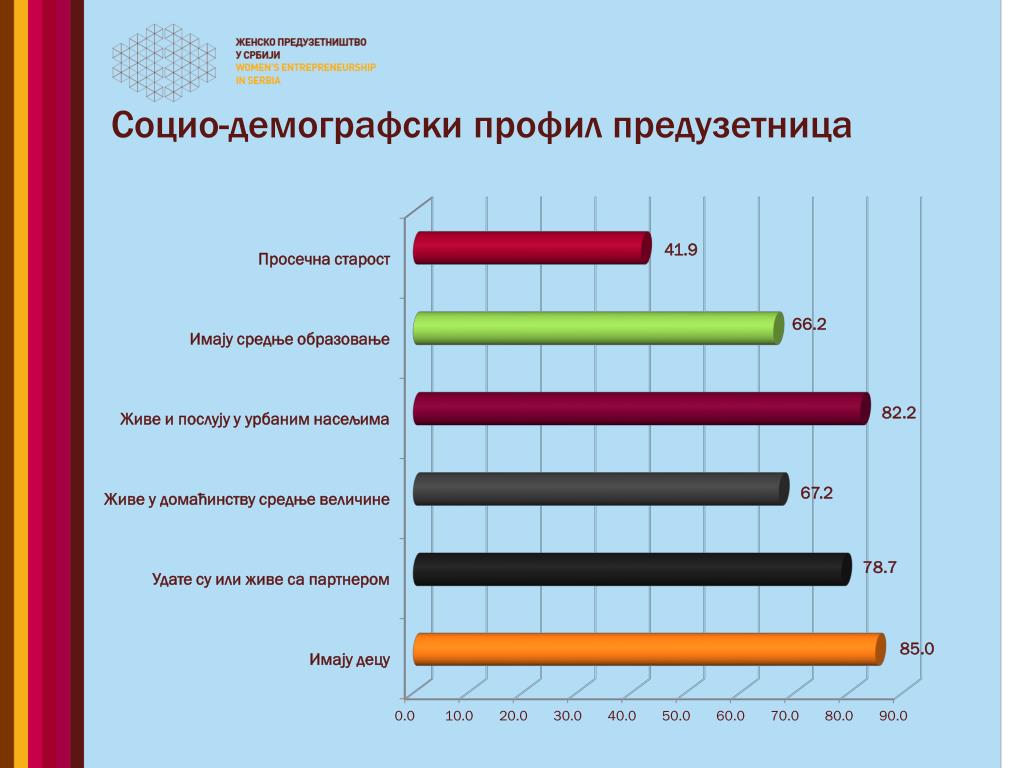 ЖЕНСКО ПРЕДУЗЕТНИШТВО
У СРБИЈИ
WOMEN'S ENTREPRENEURSHIP
IN SERBIA

Социо-демографски профил предузетница

Просечна старост 41.9
Имају средње образовање 66.2
Живе и послују у урбаним насељима 82.2
Живе у домаћинству средње величине 67.2
Удате су или живе са партнером 78.7
Имају децу 85.0

0.0 10.0 20.0 30.0 40.0 50.0 60.0 70.0 80.0 90.0